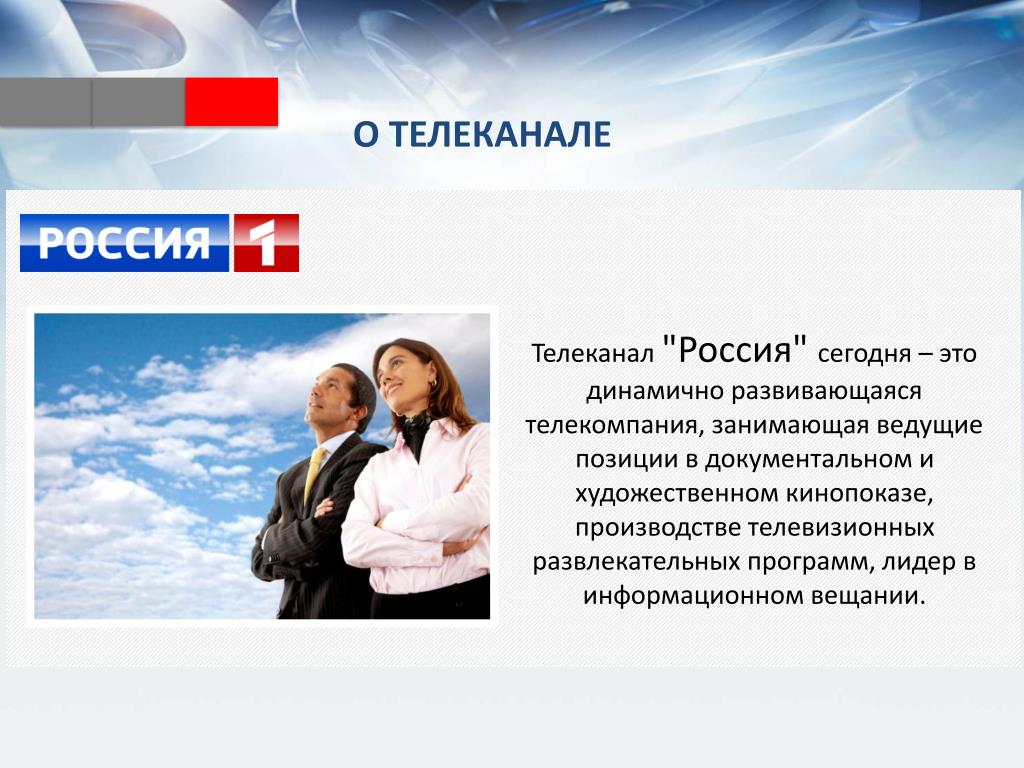 О ТЕЛЕКАНАЛЕ

РОССИЯ 1

Телеканал "Россия" сегодня – это динамично развивающаяся телекомпания, занимающая ведущие позиции в документальном и художественном кинопоказе, производстве телевизионных развлекательных программ, лидер в информационном вещании.